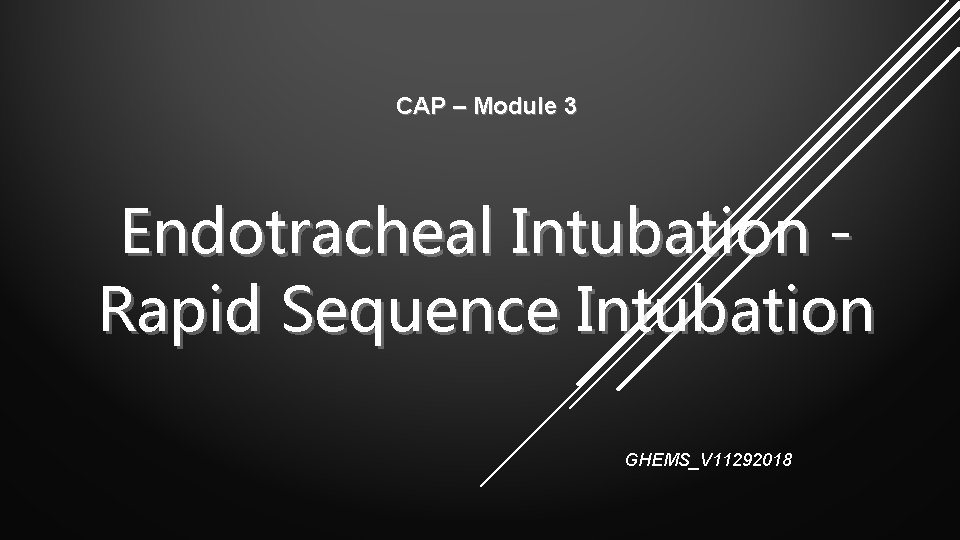 CAP – Module 3

Endotracheal Intubation - Rapid Sequence Intubation

GHEMS_V11292018